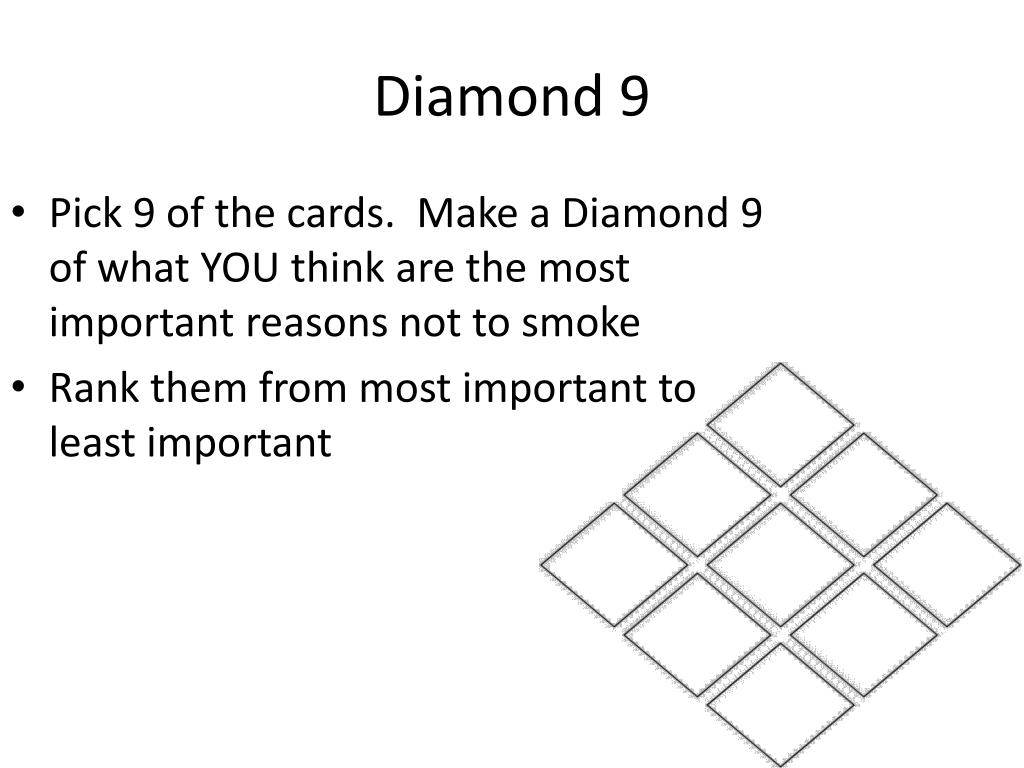 Diamond 9

• Pick 9 of the cards.  Make a Diamond 9 of what YOU think are the most important reasons not to smoke

• Rank them from most important to least important